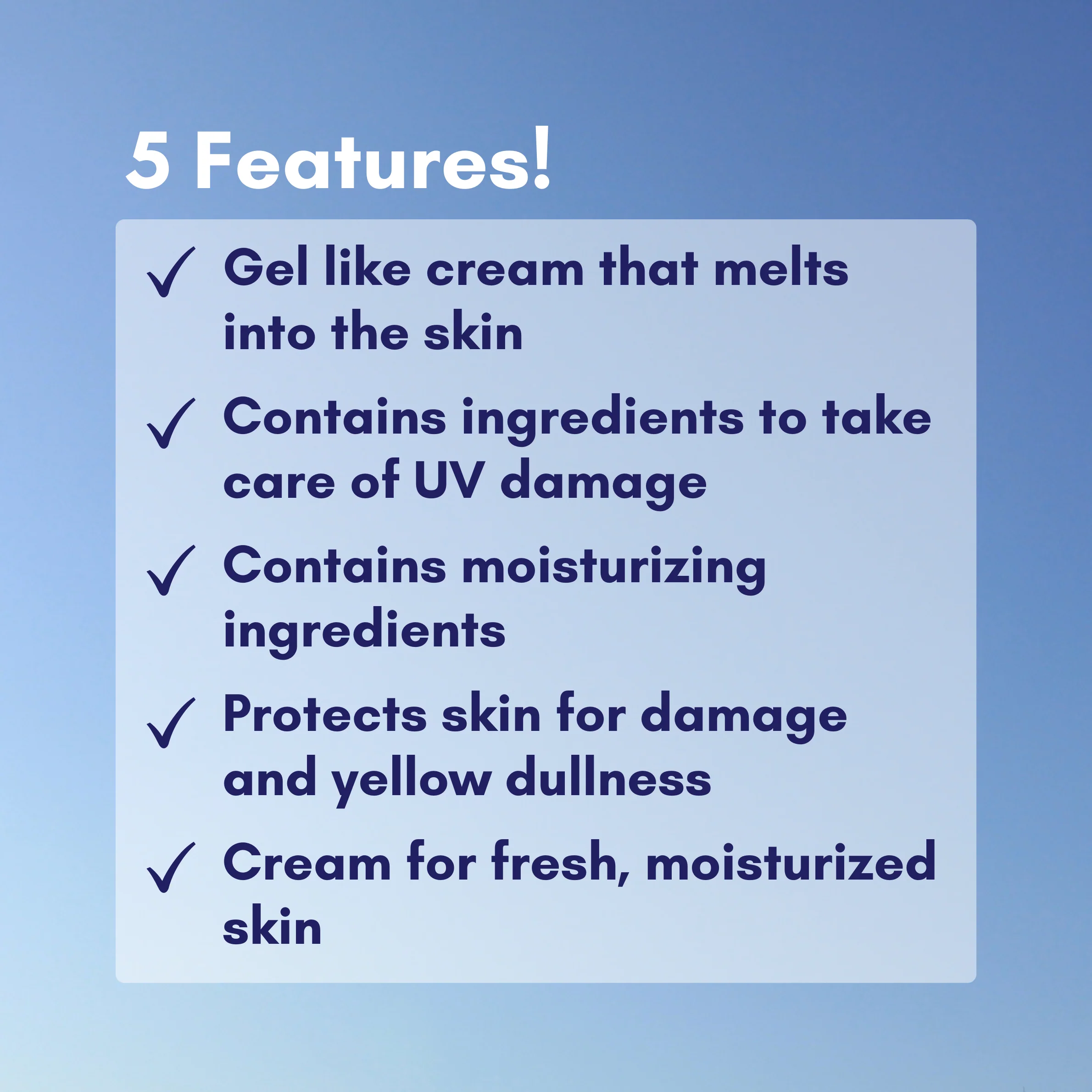 5 Features!

✓ Gel like cream that melts into the skin

✓ Contains ingredients to take care of UV damage

✓ Contains moisturizing ingredients

✓ Protects skin for damage and yellow dullness

✓ Cream for fresh, moisturized skin